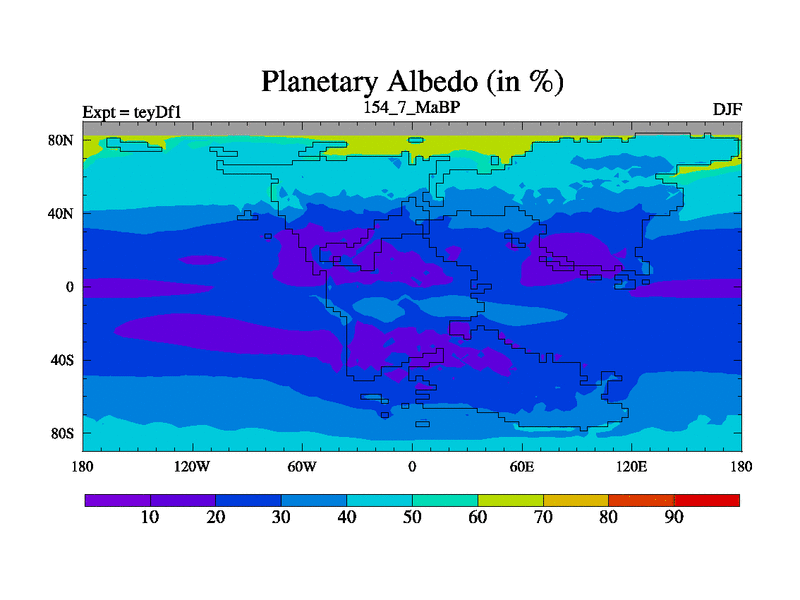 Planetary Albedo (in %)

Expt = teyDf1

154_7_MaBP

DJF

80N

40N

0

40S

80S

180

120W

60W

0

60E

120E

180

10

20

30

40

50

60

70

80

90